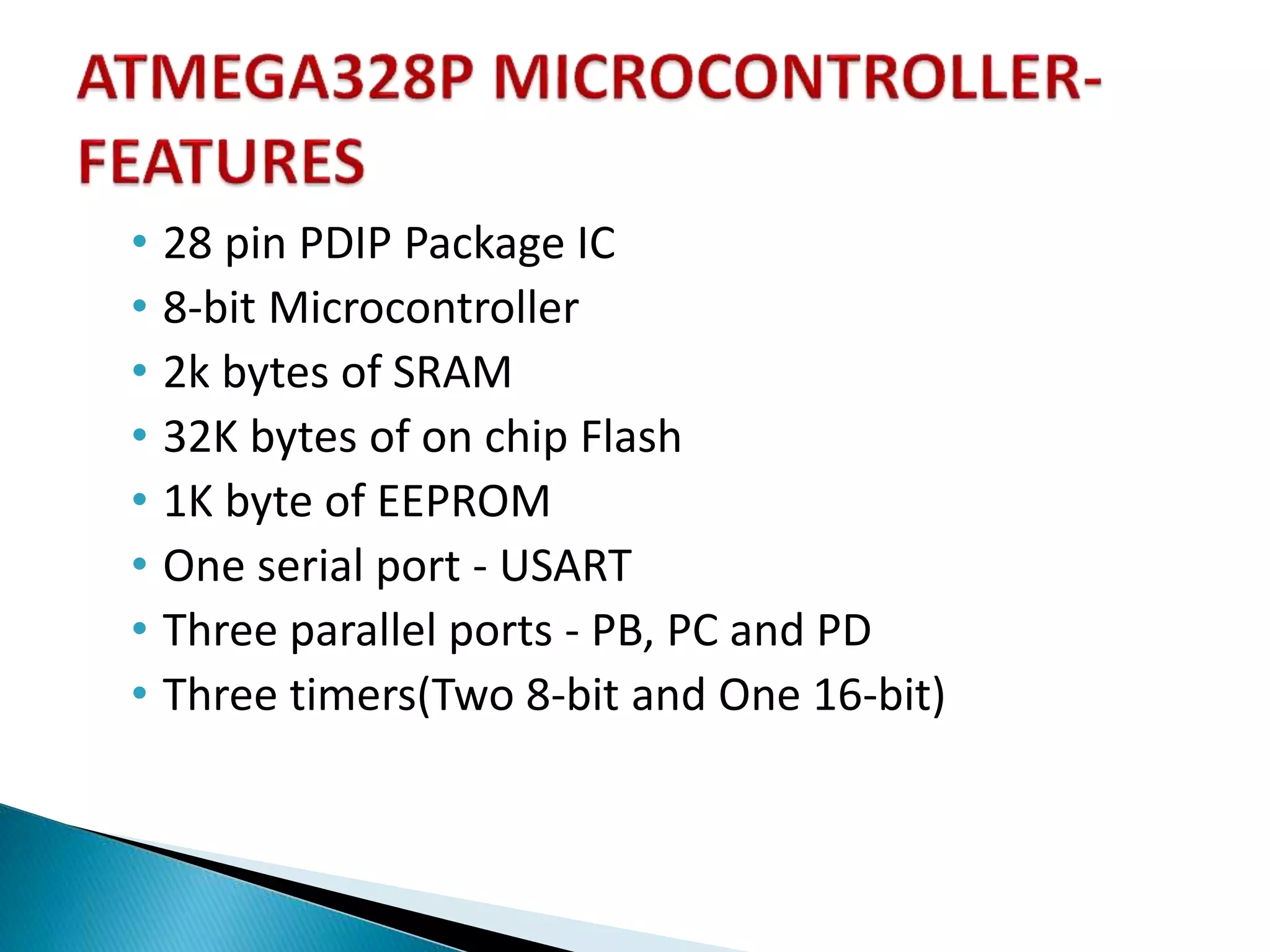 ATMEGA328P MICROCONTROLLER-FEATURES

• 28 pin PDIP Package IC
• 8-bit Microcontroller
• 2k bytes of SRAM
• 32K bytes of on chip Flash
• 1K byte of EEPROM
• One serial port - USART
• Three parallel ports - PB, PC and PD
• Three timers(Two 8-bit and One 16-bit)